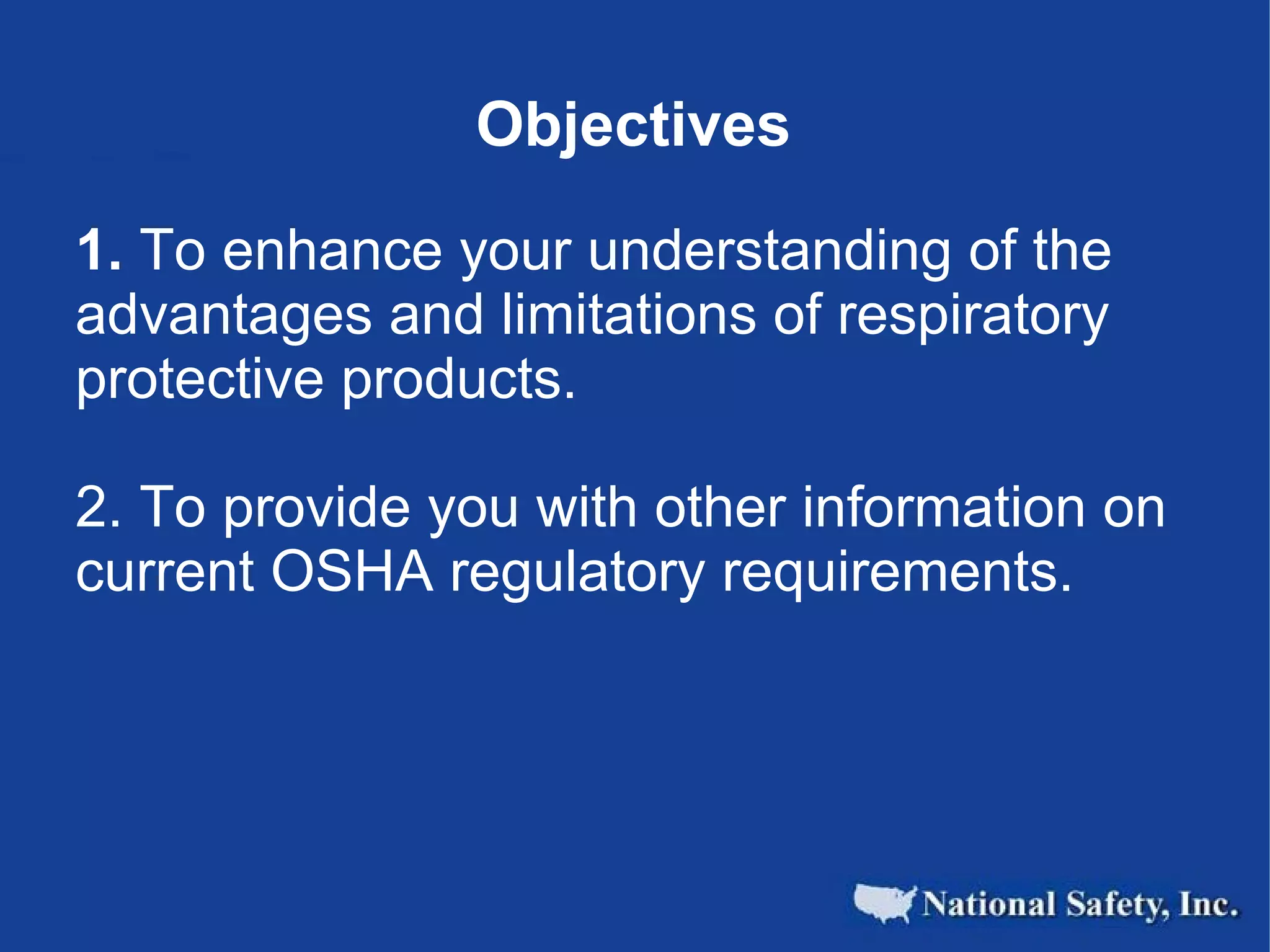 Objectives

1. To enhance your understanding of the advantages and limitations of respiratory protective products.

2. To provide you with other information on current OSHA regulatory requirements.

National Safety, Inc.